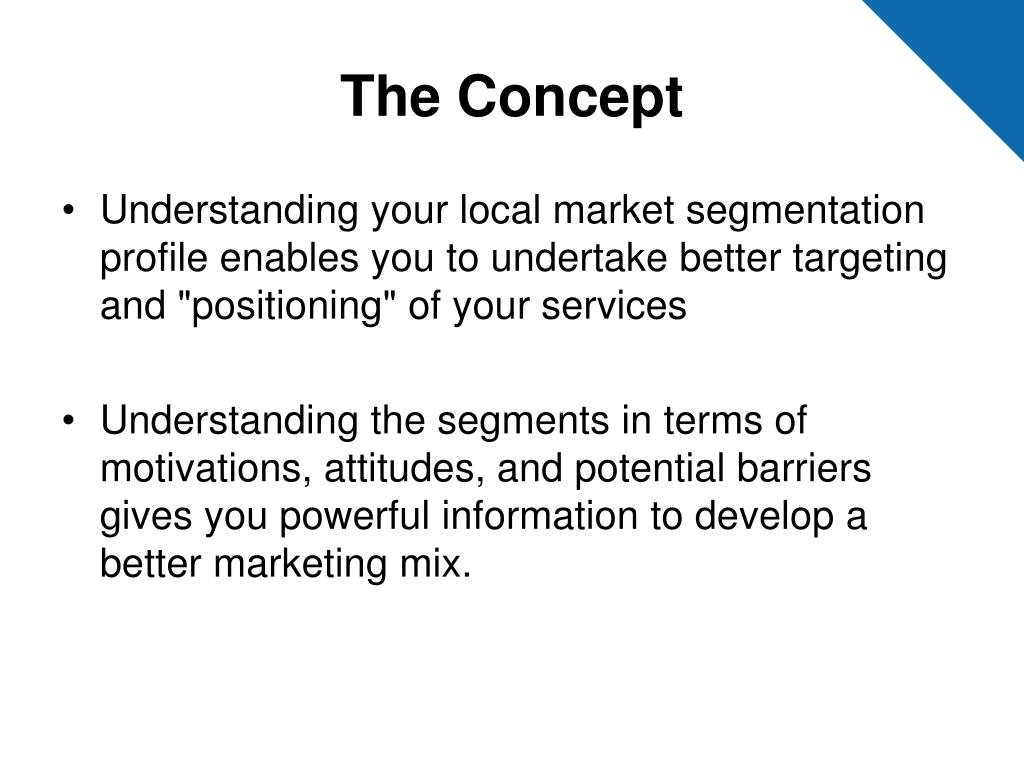 The Concept

• Understanding your local market segmentation profile enables you to undertake better targeting and "positioning" of your services

• Understanding the segments in terms of motivations, attitudes, and potential barriers gives you powerful information to develop a better marketing mix.